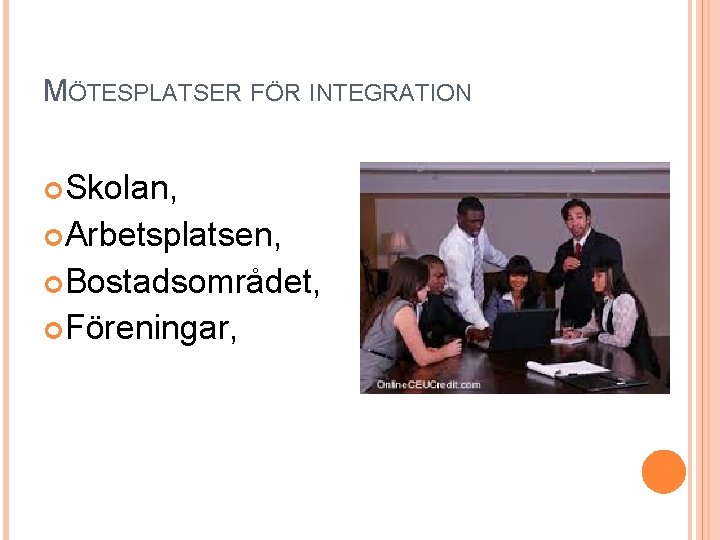 MÖTESPLATSER FÖR INTEGRATION

Skolan,
Arbetsplatsen,
Bostadsområdet,
Föreningar,

OnlineCEUCredit.com